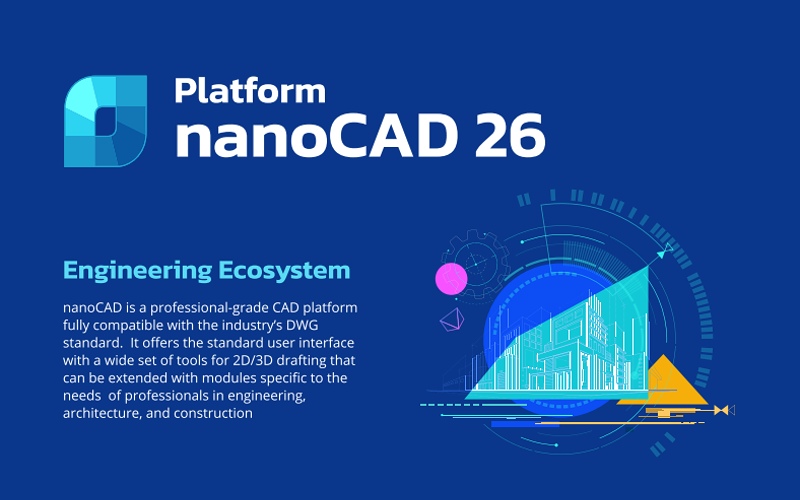 Platform
nanoCAD 26

Engineering Ecosystem

nanoCAD is a professional-grade CAD platform fully compatible with the industry's DWG standard.  It offers the standard user interface with a wide set of tools for 2D/3D drafting that can be extended with modules specific to the needs  of professionals in engineering, architecture, and construction